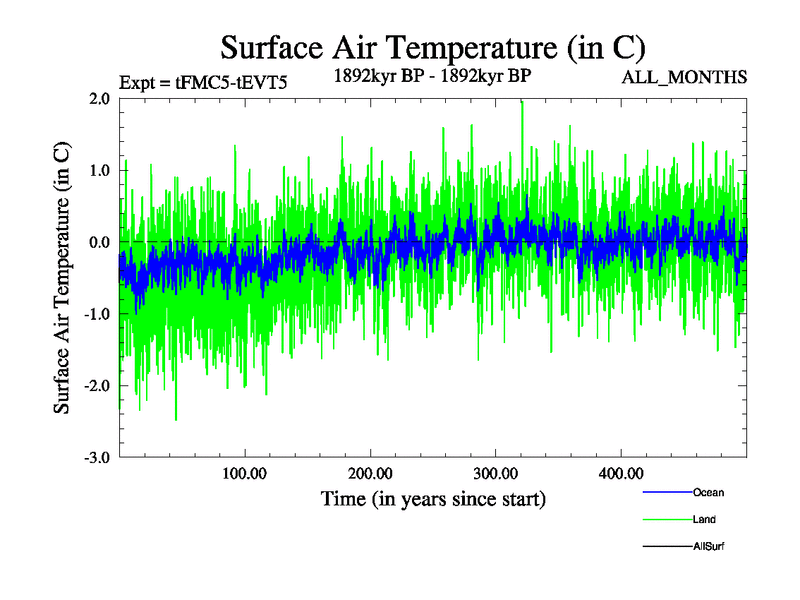 Surface Air Temperature (in C)

Expt = tFMC5-tEVT5

1892kyr BP - 1892kyr BP

ALL_MONTHS

Surface Air Temperature (in C)

2.0
1.0
0.0
-1.0
-2.0
-3.0

100.00
200.00
300.00
400.00

Time (in years since start)

Ocean
Land
AllSurf